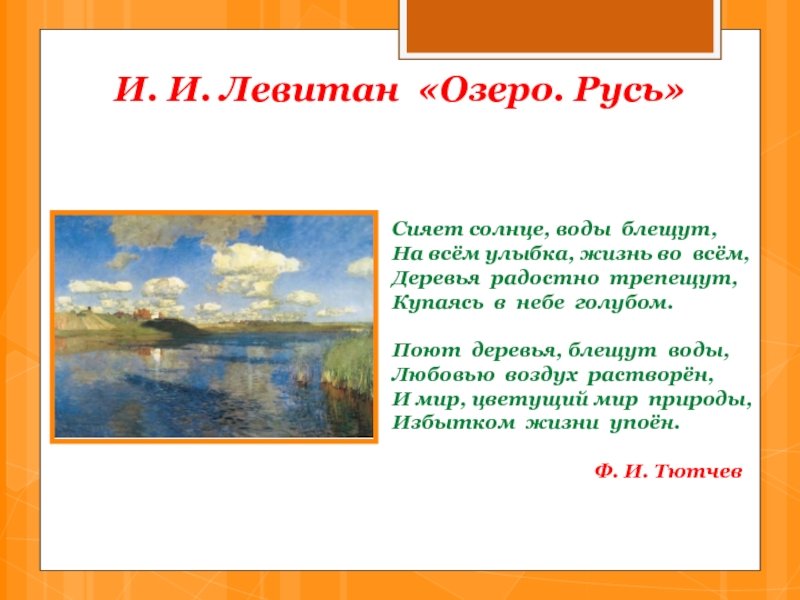 И. И. Левитан «Озеро. Русь»

Сияет солнце, воды блещут,
На всём улыбка, жизнь во всём,
Деревья радостно трепещут,
Купаясь в небе голубом.

Поют деревья, блещут воды,
Любовью воздух растворён,
И мир, цветущий мир природы,
Избытком жизни упоён.

Ф. И. Тютчев